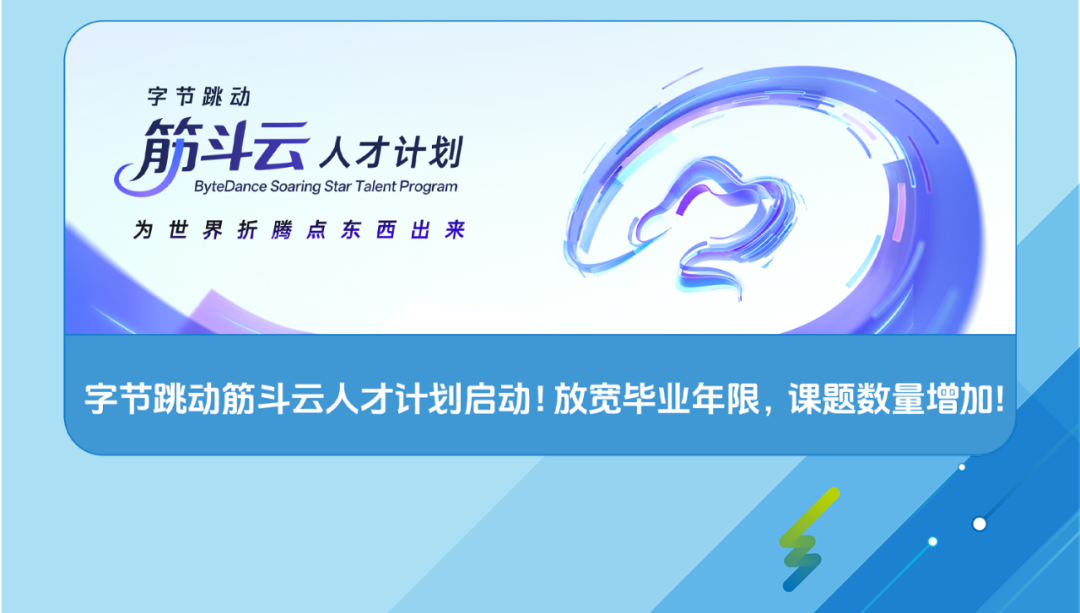 字节跳动
筋斗云 人才计划
ByteDance Soaring Star Talent Program
为世界折腾点东西出来

字节跳动筋斗云人才计划启动！放宽毕业年限，课题数量增加！